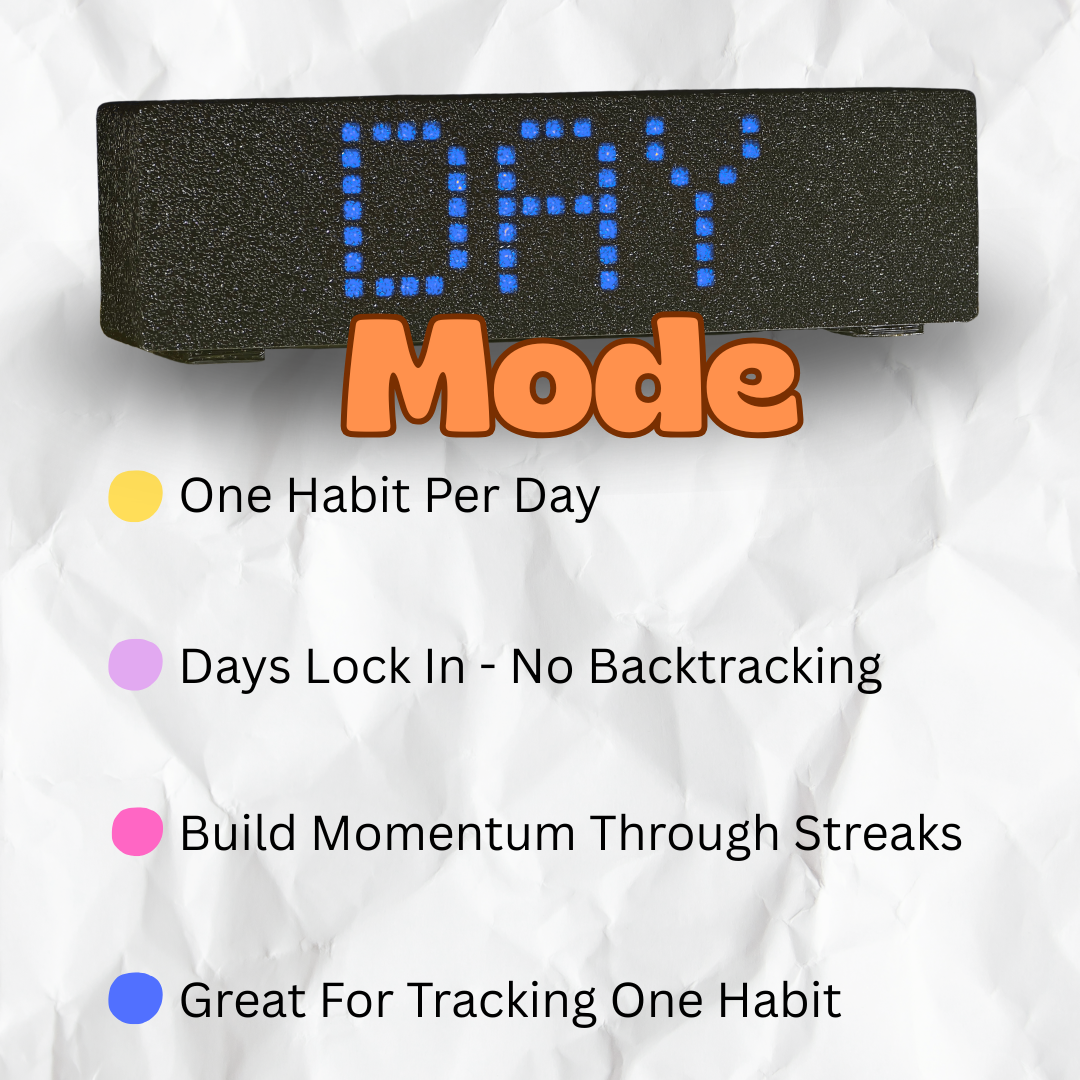 DAY
Mode

One Habit Per Day

Days Lock In - No Backtracking

Build Momentum Through Streaks

Great For Tracking One Habit